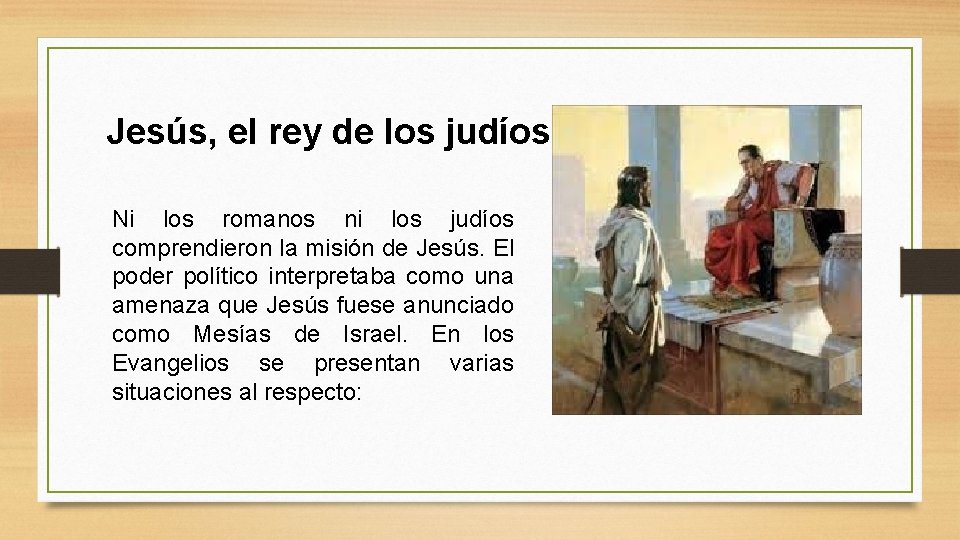 Jesús, el rey de los judíos

Ni los romanos ni los judíos comprendieron la misión de Jesús. El poder político interpretaba como una amenaza que Jesús fuese anunciado como Mesías de Israel. En los Evangelios se presentan varias situaciones al respecto: